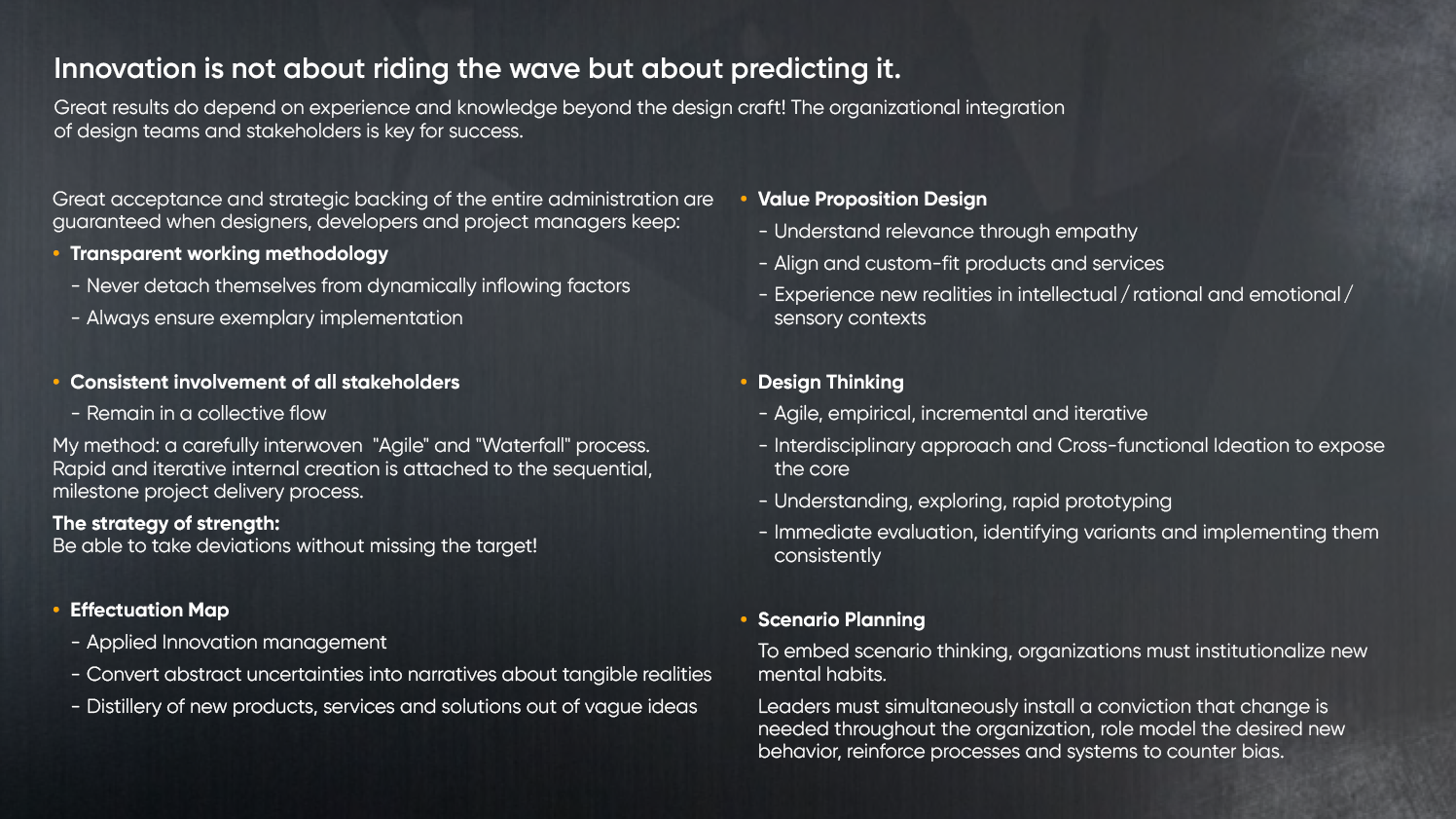 Innovation is not about riding the wave but about predicting it.

Great results do depend on experience and knowledge beyond the design craft! The organizational integration of design teams and stakeholders is key for success.

Great acceptance and strategic backing of the entire administration are guaranteed when designers, developers and project managers keep:

• Transparent working methodology
- Never detach themselves from dynamically inflowing factors
- Always ensure exemplary implementation

• Consistent involvement of all stakeholders
- Remain in a collective flow

My method: a carefully interwoven "Agile" and "Waterfall" process. Rapid and iterative internal creation is attached to the sequential, milestone project delivery process.

The strategy of strength:
Be able to take deviations without missing the target!

• Effectuation Map
- Applied Innovation management
- Convert abstract uncertainties into narratives about tangible realities
- Distillery of new products, services and solutions out of vague ideas

• Value Proposition Design
- Understand relevance through empathy
- Align and custom-fit products and services
- Experience new realities in intellectual / rational and emotional / sensory contexts

• Design Thinking
- Agile, empirical, incremental and iterative
- Interdisciplinary approach and Cross-functional Ideation to expose the core
- Understanding, exploring, rapid prototyping
- Immediate evaluation, identifying variants and implementing them consistently

• Scenario Planning
To embed scenario thinking, organizations must institutionalize new mental habits.

Leaders must simultaneously install a conviction that change is needed throughout the organization, role model the desired new behavior, reinforce processes and systems to counter bias.